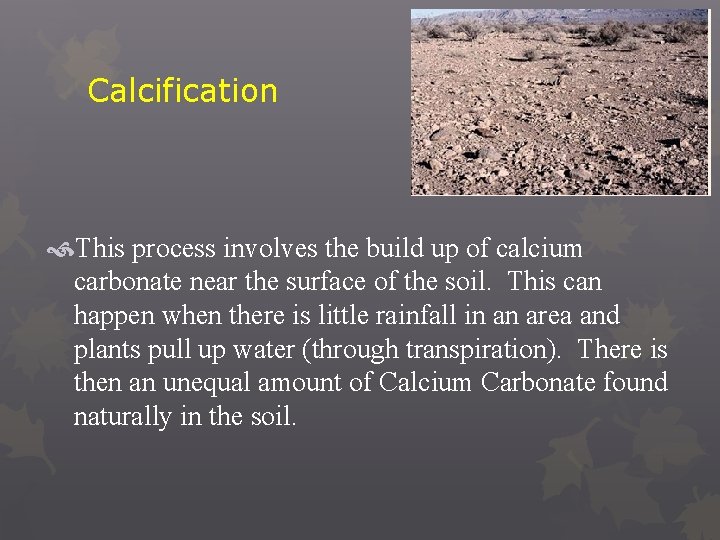 Calcification

This process involves the build up of calcium carbonate near the surface of the soil. This can happen when there is little rainfall in an area and plants pull up water (through transpiration). There is then an unequal amount of Calcium Carbonate found naturally in the soil.